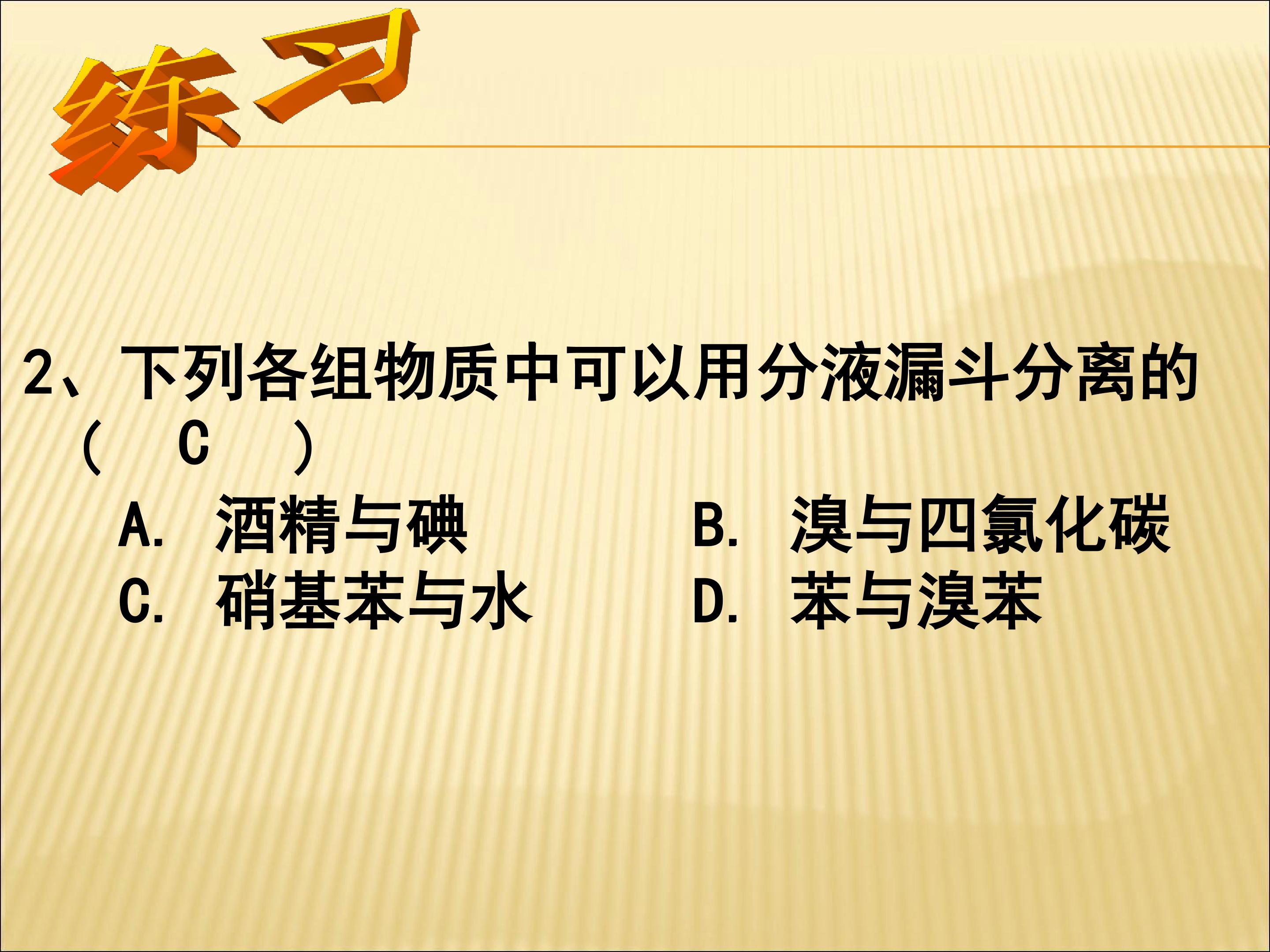 练习

2、下列各组物质中可以用分液漏斗分离的（ C ）

A. 酒精与碘

B. 溴与四氯化碳

C. 硝基苯与水

D. 苯与溴苯